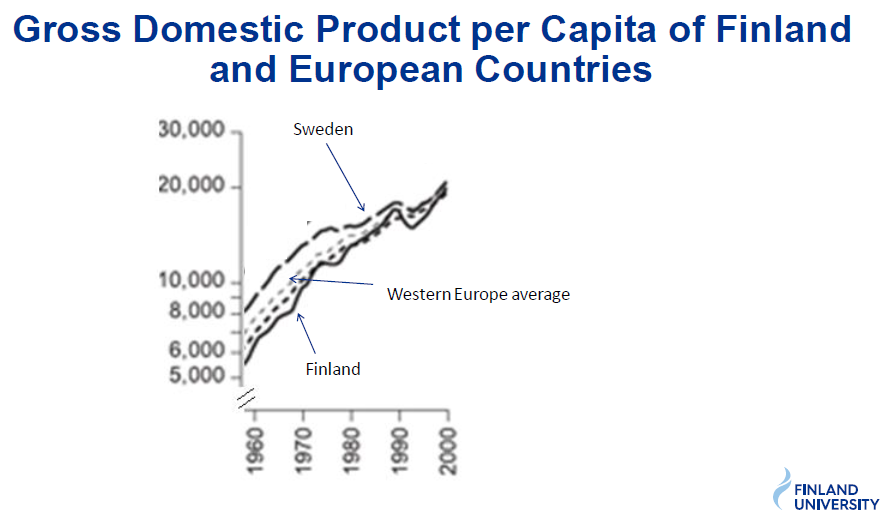 Gross Domestic Product per Capita of Finland and European Countries

30,000
20,000
10,000
8,000
6,000
5,000

Sweden

Western Europe average

Finland

1960
1970
1980
1990
2000

FINLAND UNIVERSITY